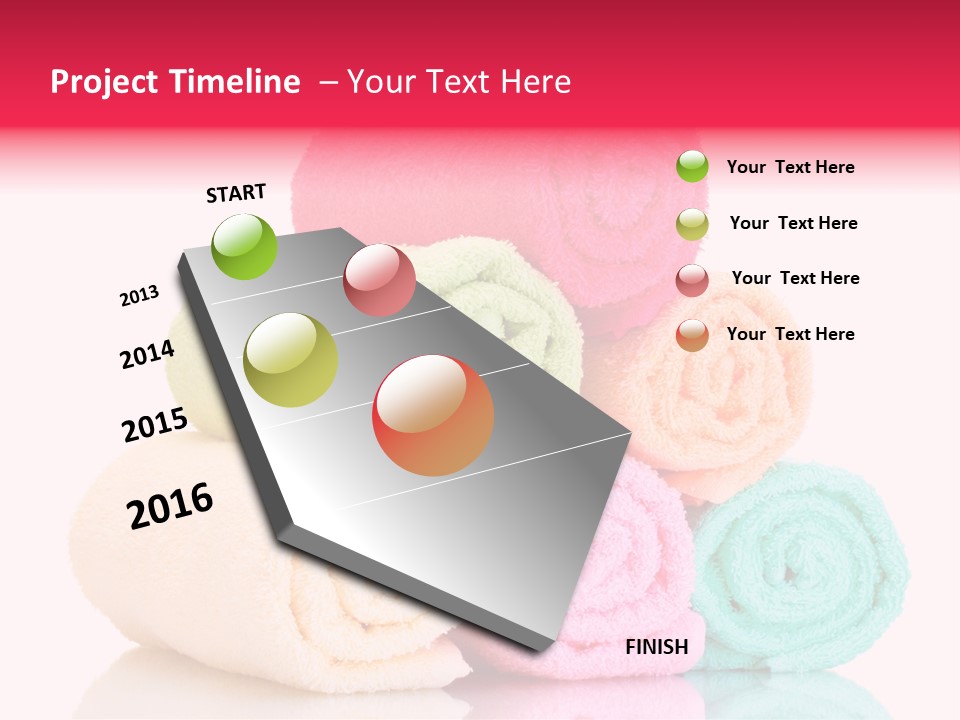 Project Timeline – Your Text Here

START

2013

2014

2015

2016

FINISH

Your Text Here

Your Text Here

Your Text Here

Your Text Here